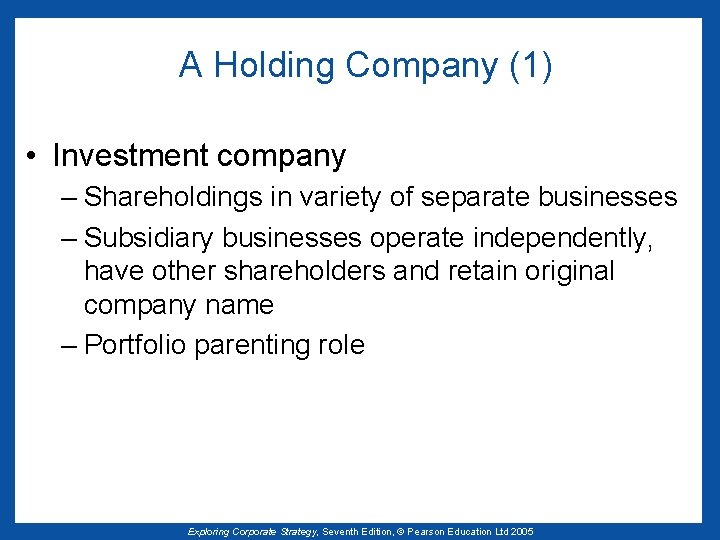 A Holding Company (1)

• Investment company
– Shareholdings in variety of separate businesses
– Subsidiary businesses operate independently, have other shareholders and retain original company name
– Portfolio parenting role

Exploring Corporate Strategy, Seventh Edition, © Pearson Education Ltd 2005